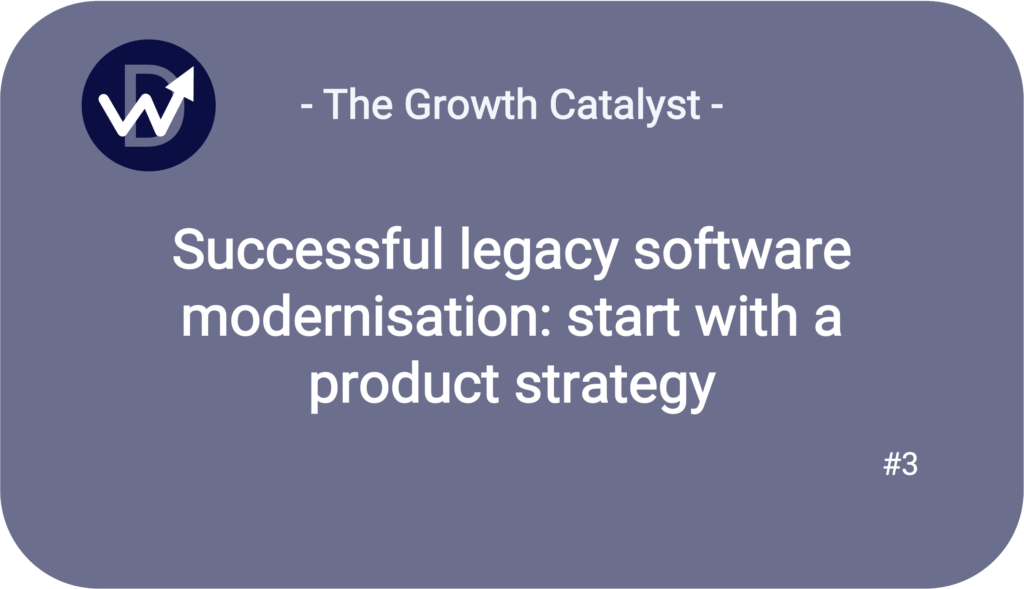 - The Growth Catalyst -

Successful legacy software modernisation: start with a product strategy

#3